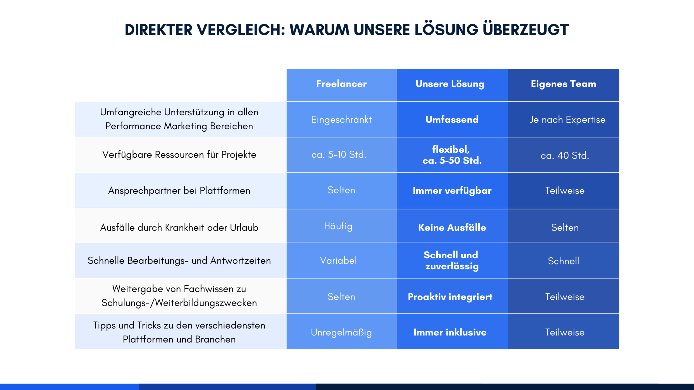 DIREKTER VERGLEICH: WARUM UNSERE LÖSUNG ÜBERZEUGT

| | Freelancer | Unsere Lösung | Eigenes Team |
|---|---|---|---|
| Umfangreiche Unterstützung in allen Performance Marketing Bereichen | Eingeschränkt | Umfassend | Je nach Expertise |
| Verfügbare Ressourcen für Projekte | ca. 5-10 Std. | flexibel, ca. 5-50 Std. | ca. 40 Std. |
| Ansprechpartner bei Plattformen | Selten | Immer verfügbar | Teilweise |
| Ausfälle durch Krankheit oder Urlaub | Häufig | Keine Ausfälle | Selten |
| Schnelle Bearbeitungs- und Antwortzeiten | Variabel | Schnell und zuverlässig | Schnell |
| Weitergabe von Fachwissen zu Schulungs-/Weiterbildungszwecken | Selten | Proaktiv integriert | Teilweise |
| Tipps und Tricks zu den verschiedensten Plattformen und Branchen | Unregelmäßig | Immer inklusive | Teilweise |